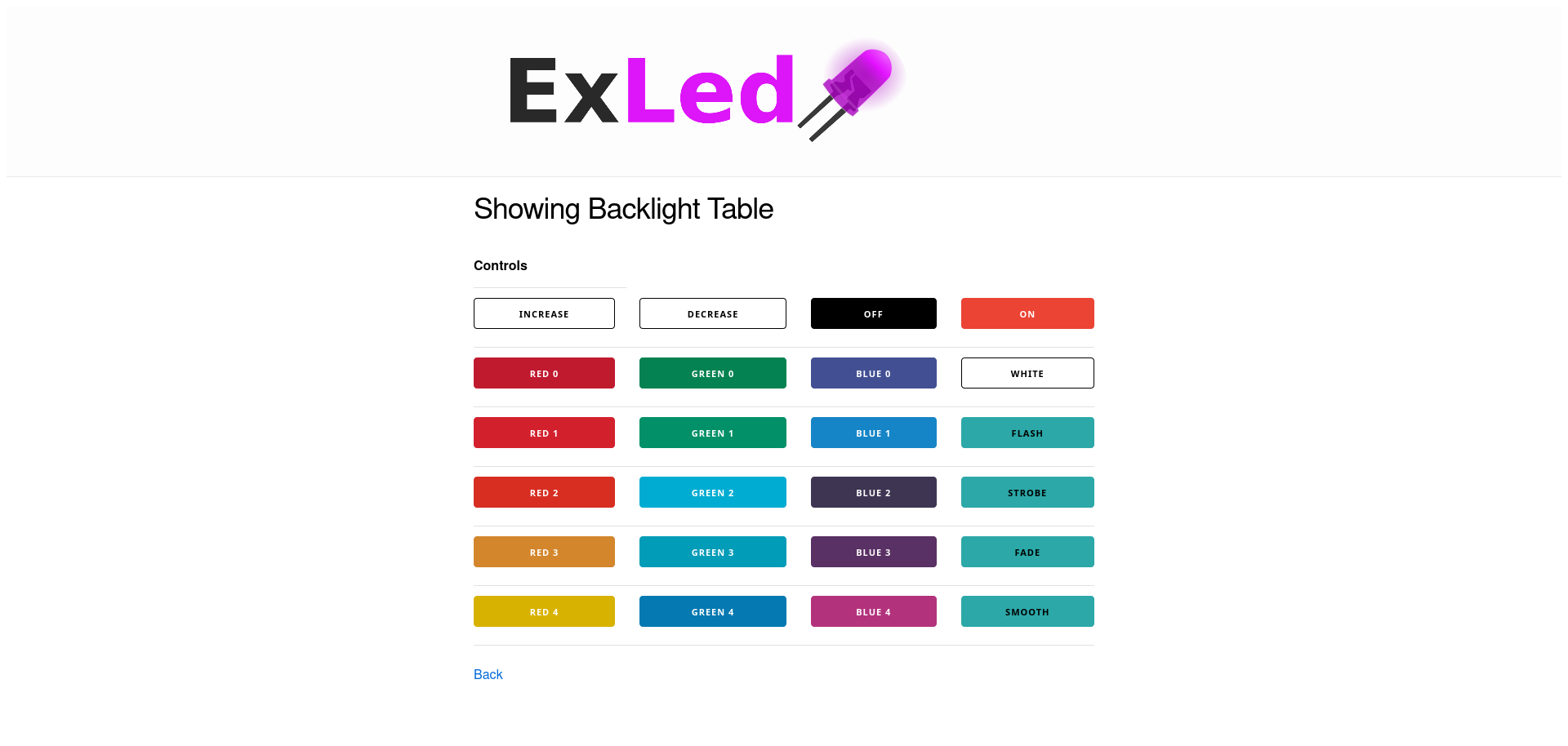 ExLed

Showing Backlight Table

| Controls | | | |
|---|---|---|---|
| INCREASE | DECREASE | OFF | ON |
| RED 0 | GREEN 0 | BLUE 0 | WHITE |
| RED 1 | GREEN 1 | BLUE 1 | FLASH |
| RED 2 | GREEN 2 | BLUE 2 | STROBE |
| RED 3 | GREEN 3 | BLUE 3 | FADE |
| RED 4 | GREEN 4 | BLUE 4 | SMOOTH |

Back